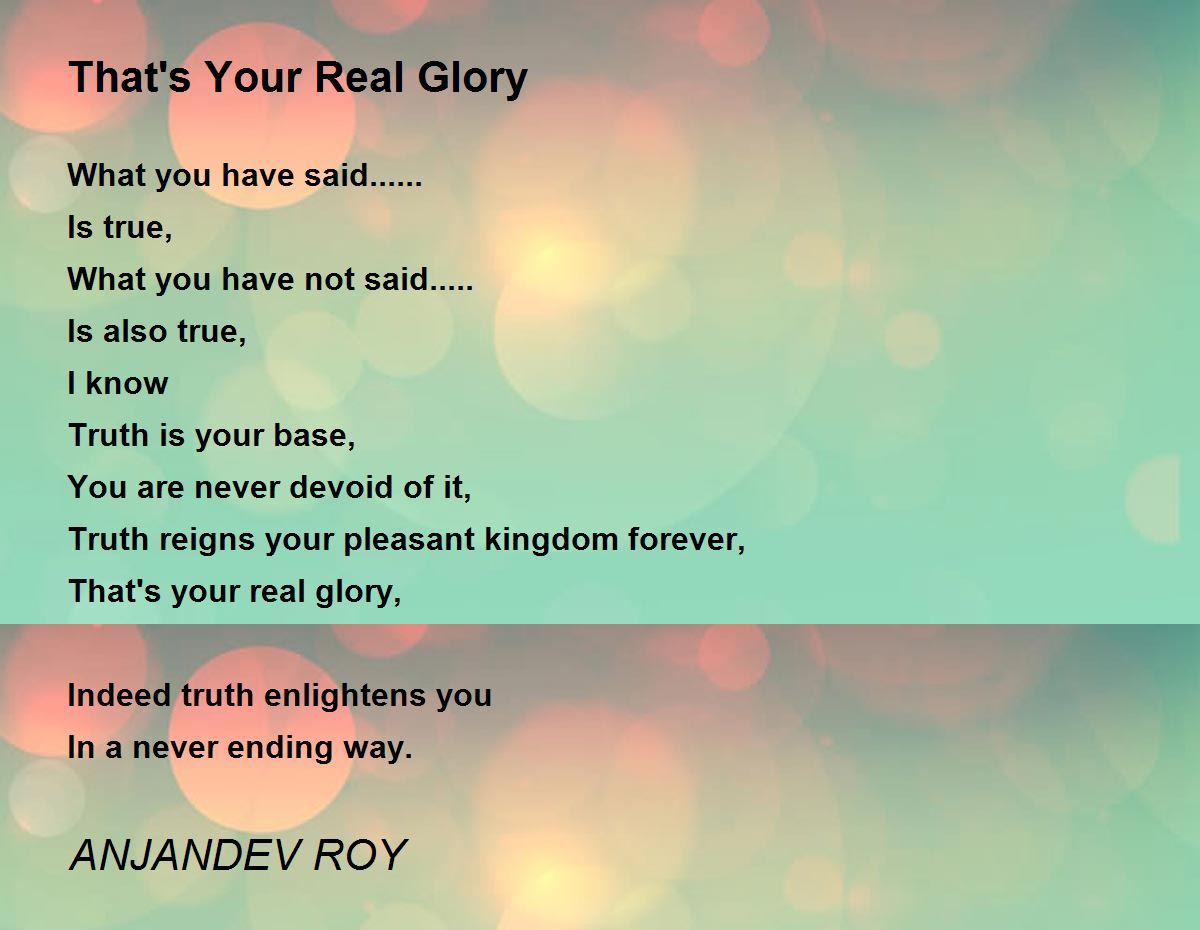 That's Your Real Glory

What you have said......
Is true,
What you have not said.....
Is also true,
I know
Truth is your base,
You are never devoid of it,
Truth reigns your pleasant kingdom forever,
That's your real glory,

Indeed truth enlightens you
In a never ending way.

ANJANDEV ROY